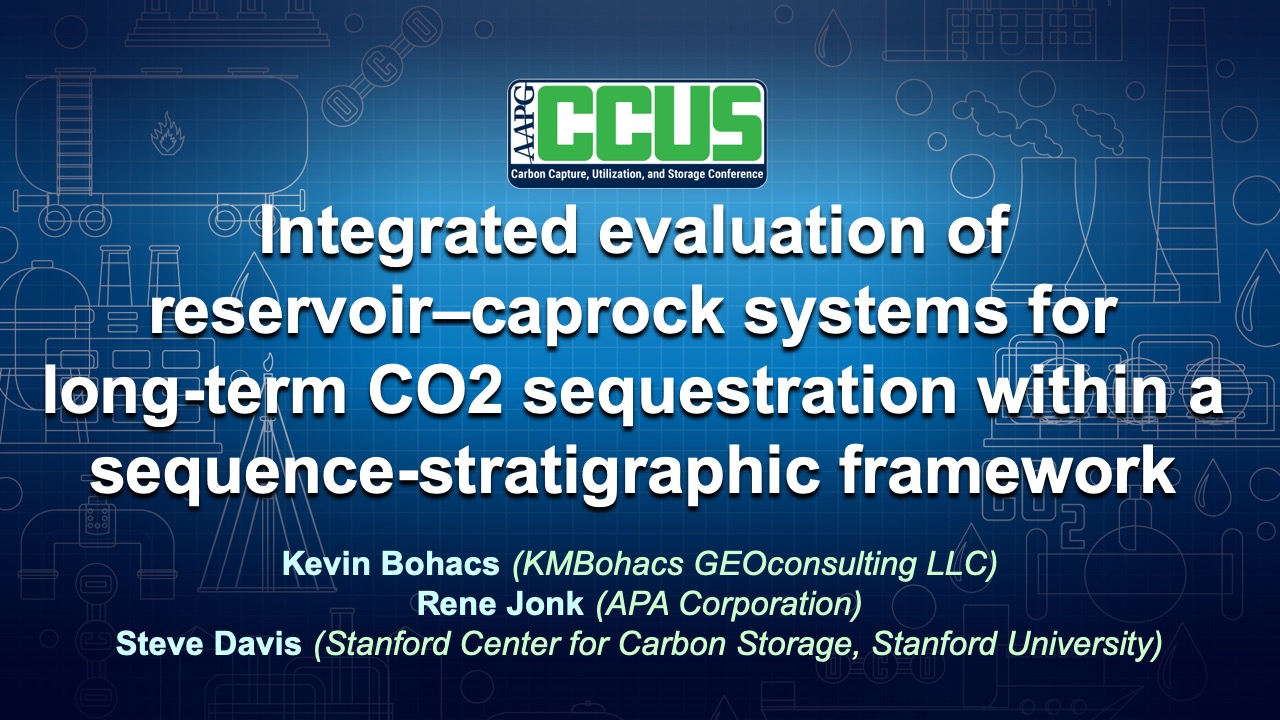 AAPG CCUS
Carbon Capture, Utilization, and Storage Conference

Integrated evaluation of reservoir–caprock systems for long-term CO2 sequestration within a sequence-stratigraphic framework

Kevin Bohacs (KMBohacs GEOconsulting LLC)
Rene Jonk (APA Corporation)
Steve Davis (Stanford Center for Carbon Storage, Stanford University)